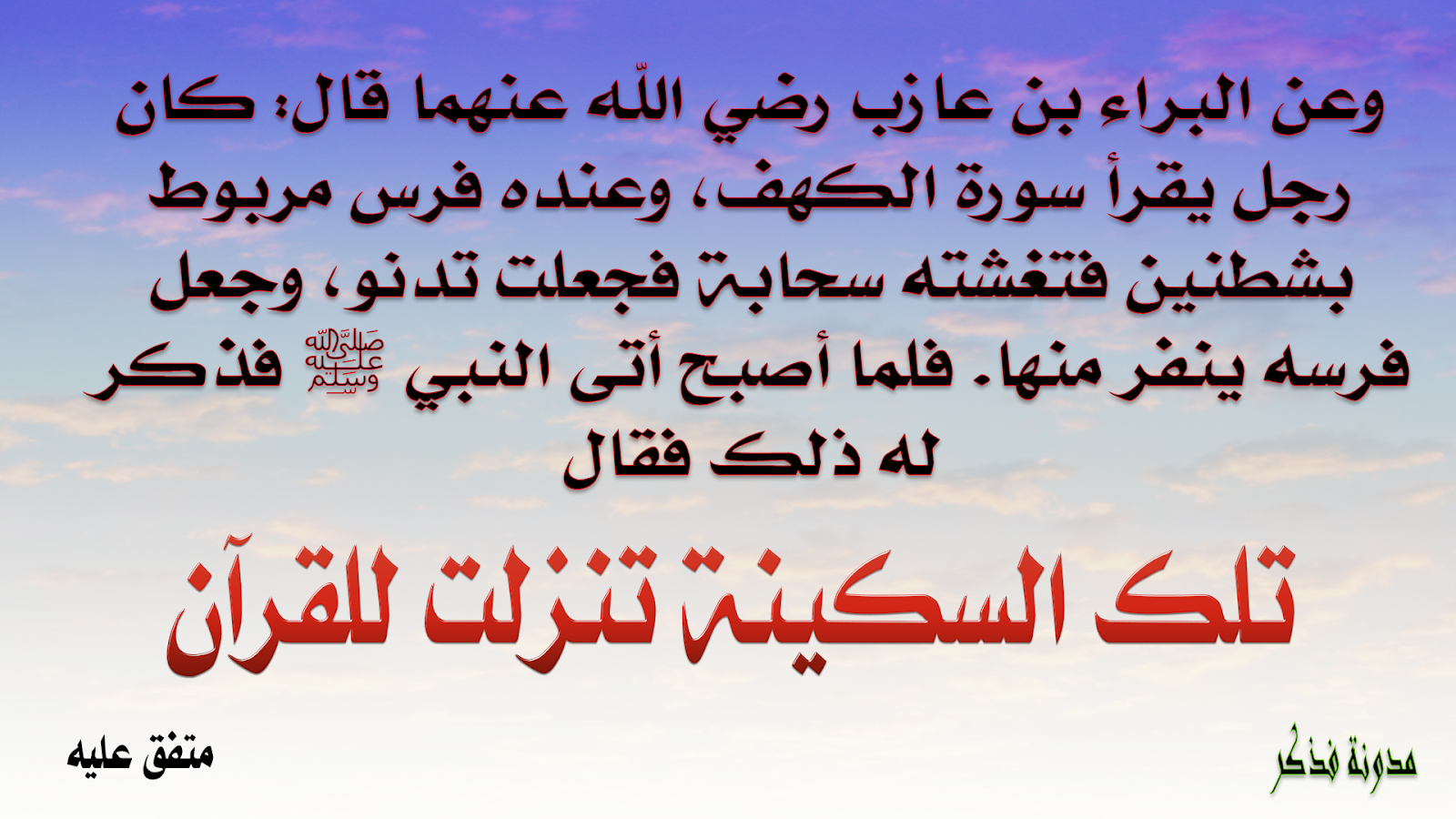 وعن البراء بن عازب رضي اللّه عنهما قال: كان رجل يقرأ سورة الكهف، وعنده فرس مربوط بشطنين فتغشته سحابة فجعلت تدنو، وجعل فرسه ينفر منها. فلما أصبح أتى النبي ﷺ فذكر له ذلك فقال

تلك السكينة تنزلت للقرآن

مدونة فذكر

متفق عليه